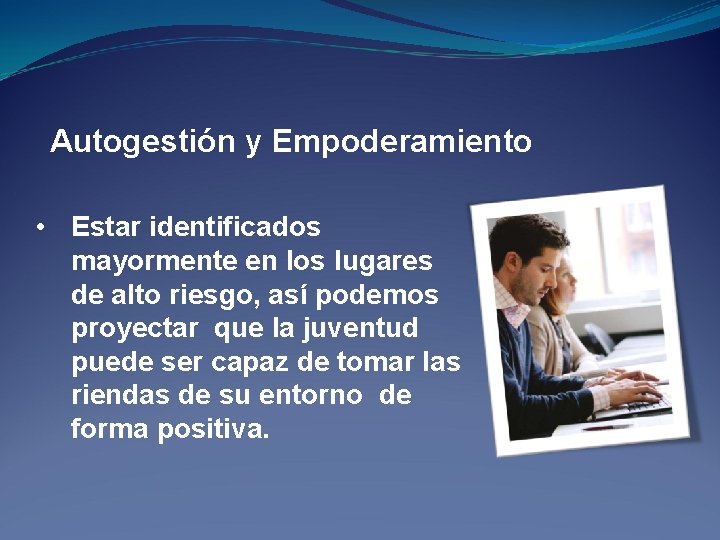 Autogestión y Empoderamiento

• Estar identificados mayormente en los lugares de alto riesgo, así podemos proyectar que la juventud puede ser capaz de tomar las riendas de su entorno de forma positiva.